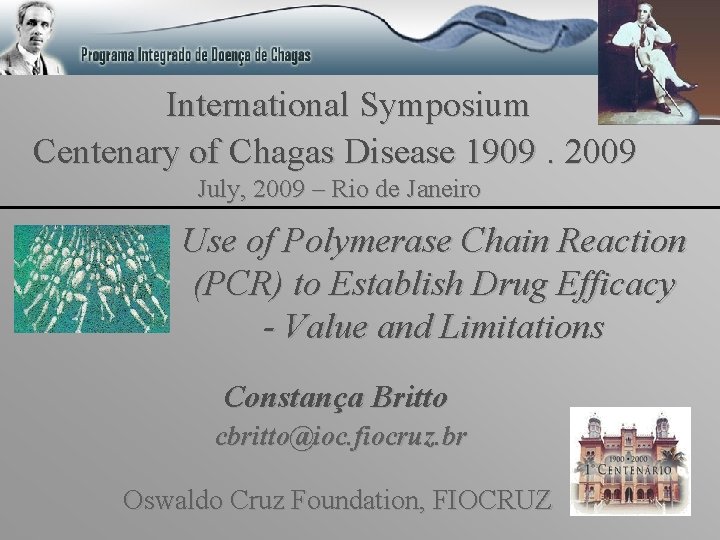 Programa Integrado de Doença de Chagas

International Symposium
Centenary of Chagas Disease 1909 . 2009
July, 2009 – Rio de Janeiro

Use of Polymerase Chain Reaction (PCR) to Establish Drug Efficacy - Value and Limitations

Constança Britto
cbritto@ioc.fiocruz.br

Oswaldo Cruz Foundation, FIOCRUZ

1900 • 2000
1° CENTENÁRIO